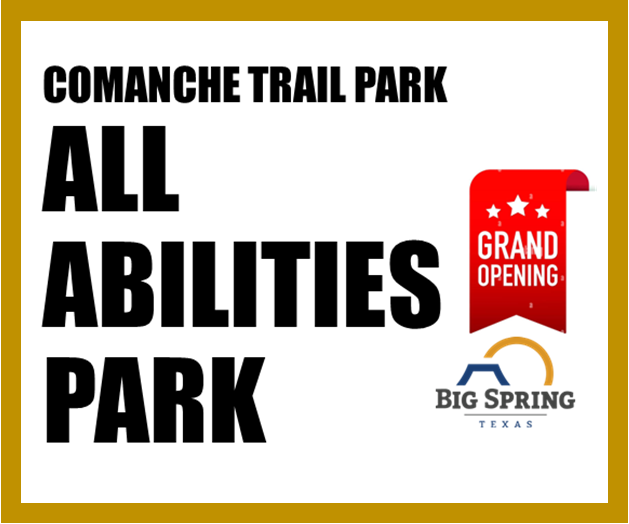 COMANCHE TRAIL PARK

ALL ABILITIES PARK

GRAND OPENING

BIG SPRING
TEXAS